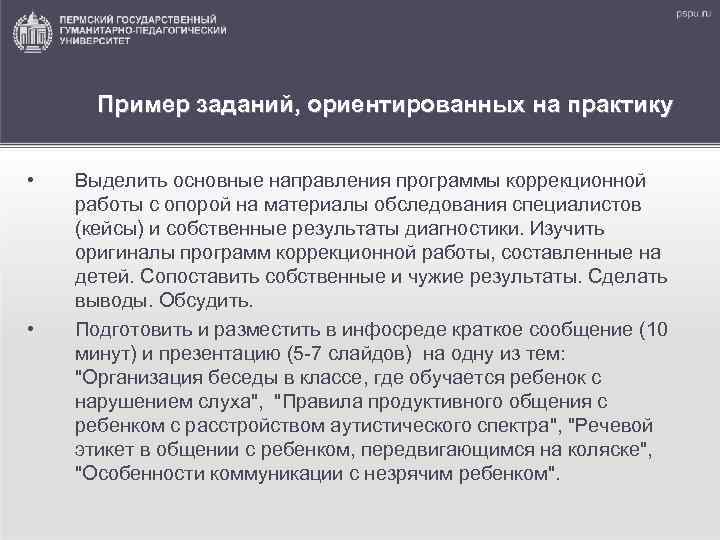 ПЕРМСКИЙ ГОСУДАРСТВЕННЫЙ ГУМАНИТАРНО-ПЕДАГОГИЧЕСКИЙ УНИВЕРСИТЕТ

pspu.ru

Пример заданий, ориентированных на практику

• Выделить основные направления программы коррекционной работы с опорой на материалы обследования специалистов (кейсы) и собственные результаты диагностики. Изучить оригиналы программ коррекционной работы, составленные на детей. Сопоставить собственные и чужие результаты. Сделать выводы. Обсудить.

• Подготовить и разместить в инфосреде краткое сообщение (10 минут) и презентацию (5-7 слайдов) на одну из тем: "Организация беседы в классе, где обучается ребенок с нарушением слуха", "Правила продуктивного общения с ребенком с расстройством аутистического спектра", "Речевой этикет в общении с ребенком, передвигающимся на коляске", "Особенности коммуникации с незрячим ребенком".